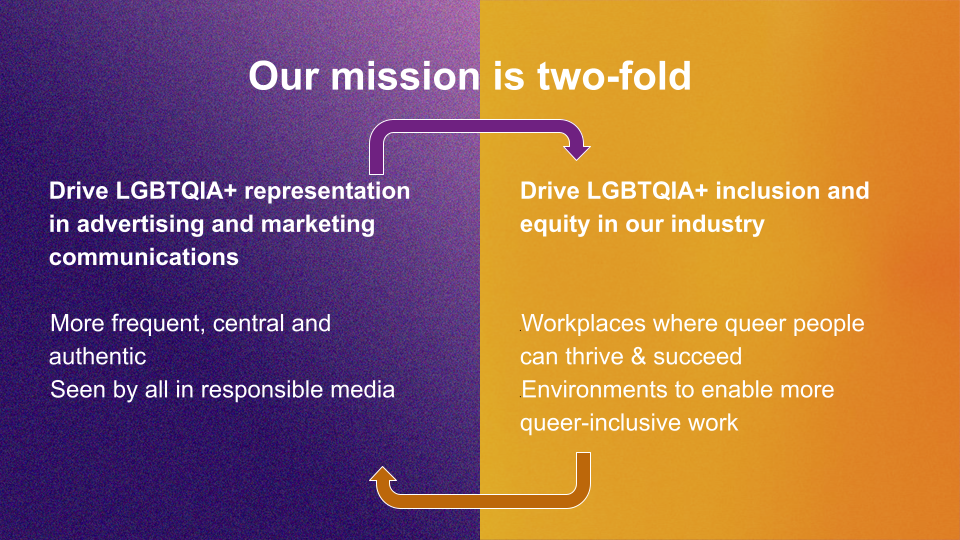 Our mission is two-fold

Drive LGBTQIA+ representation in advertising and marketing communications

More frequent, central and authentic
Seen by all in responsible media

Drive LGBTQIA+ inclusion and equity in our industry

Workplaces where queer people can thrive & succeed
Environments to enable more queer-inclusive work